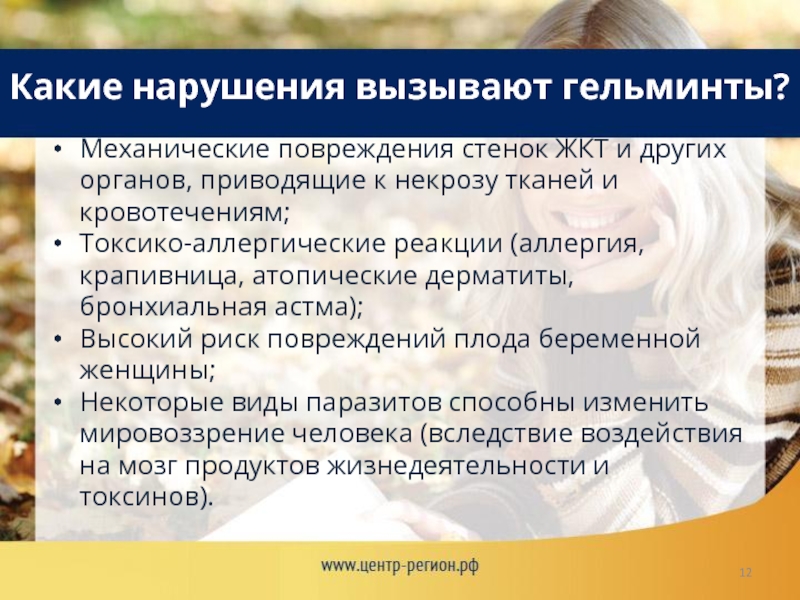 Какие нарушения вызывают гельминты?

• Механические повреждения стенок ЖКТ и других органов, приводящие к некрозу тканей и кровотечениям;
• Токсико-аллергические реакции (аллергия, крапивница, атопические дерматиты, бронхиальная астма);
• Высокий риск повреждений плода беременной женщины;
• Некоторые виды паразитов способны изменить мировоззрение человека (вследствие воздействия на мозг продуктов жизнедеятельности и токсинов).

www.центр-регион.рф

12